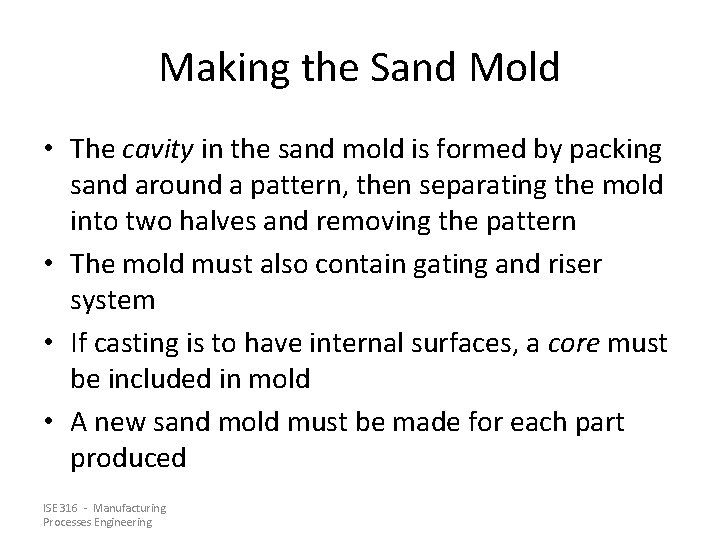 Making the Sand Mold

• The cavity in the sand mold is formed by packing sand around a pattern, then separating the mold into two halves and removing the pattern

• The mold must also contain gating and riser system

• If casting is to have internal surfaces, a core must be included in mold

• A new sand mold must be made for each part produced

ISE 316 - Manufacturing Processes Engineering